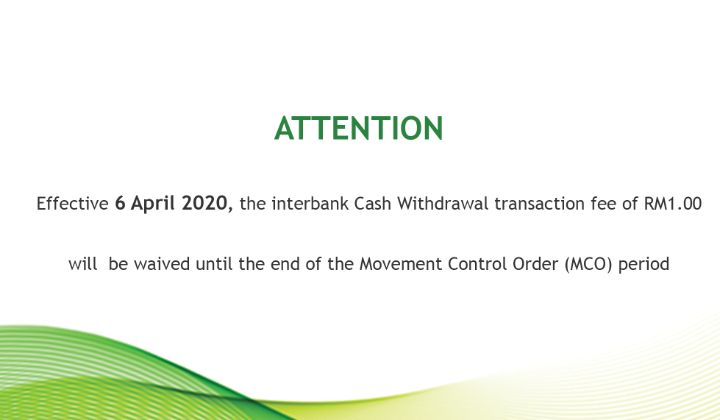 ATTENTION

Effective 6 April 2020, the interbank Cash Withdrawal transaction fee of RM1.00 will be waived until the end of the Movement Control Order (MCO) period